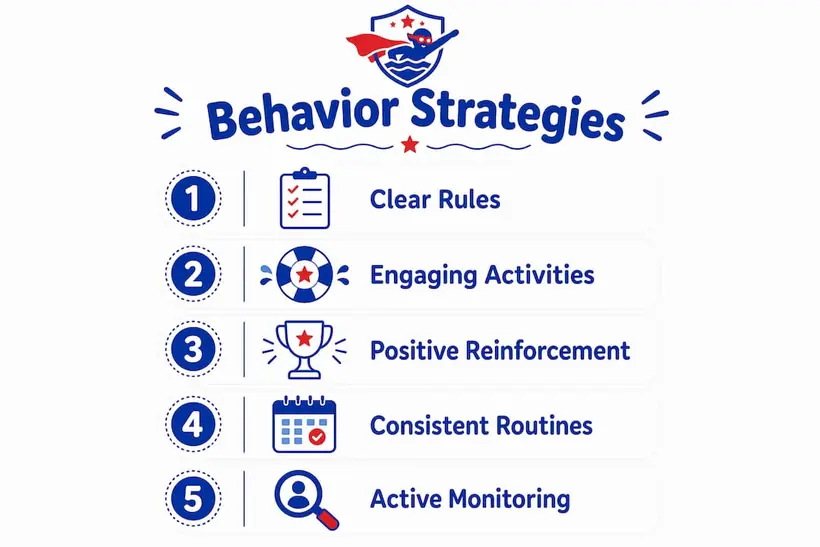 Behavior Strategies

1 Clear Rules

2 Engaging Activities

3 Positive Reinforcement

4 Consistent Routines

5 Active Monitoring